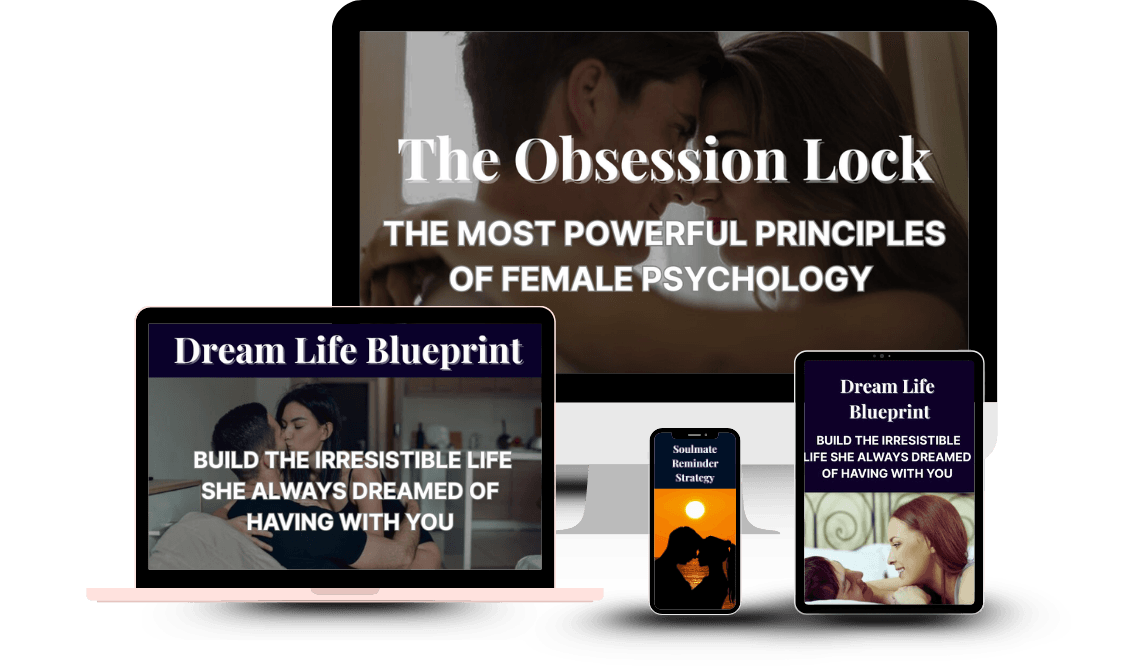 The Obsession Lock

THE MOST POWERFUL PRINCIPLES OF FEMALE PSYCHOLOGY

Dream Life Blueprint

BUILD THE IRRESISTIBLE LIFE SHE ALWAYS DREAMED OF HAVING WITH YOU

Soulmate Reminder Strategy

Dream Life Blueprint

BUILD THE IRRESISTIBLE LIFE SHE ALWAYS DREAMED OF HAVING WITH YOU